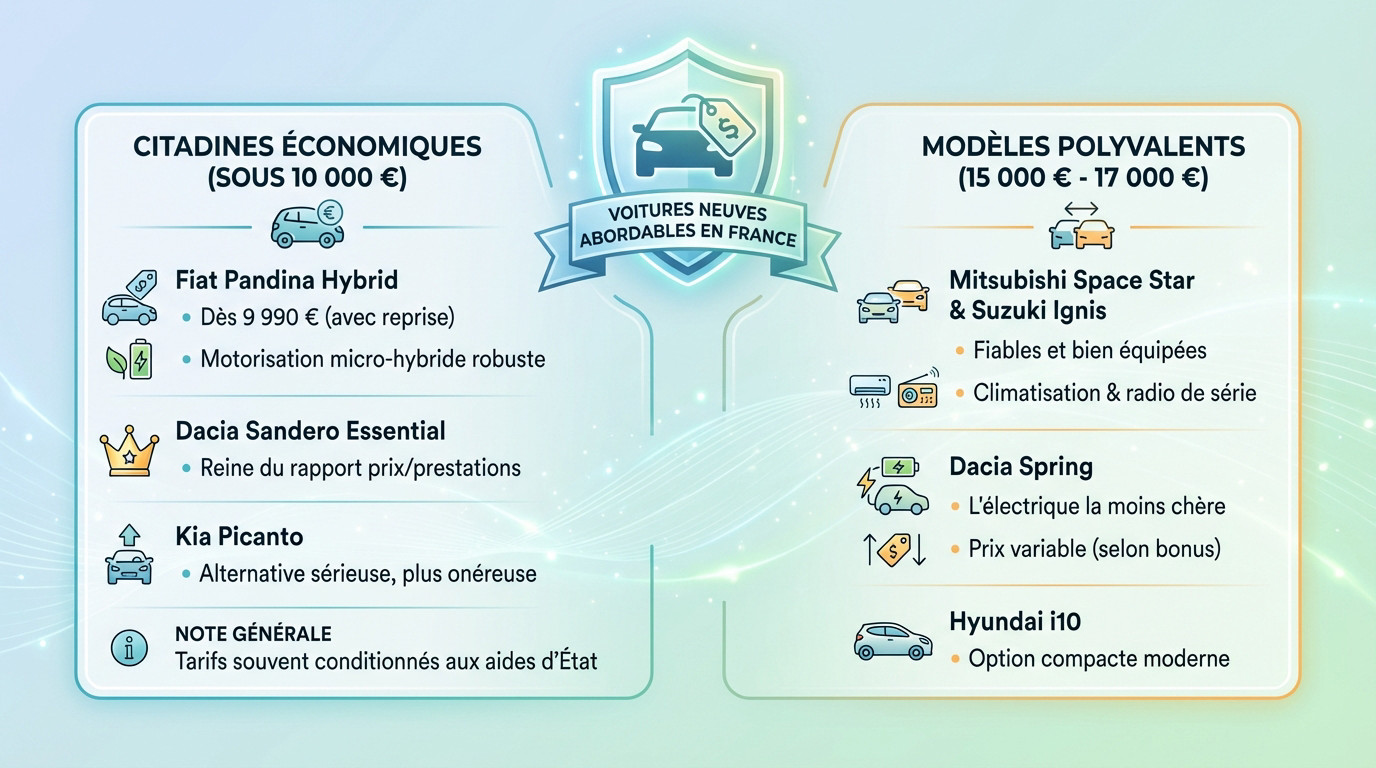 VOITURES NEUVES ABORDABLES EN FRANCE

CITADINES ÉCONOMIQUES (SOUS 10 000 €)

Fiat Pandina Hybrid
• Dès 9 990 € (avec reprise)
• Motorisation micro-hybride robuste

Dacia Sandero Essential
• Reine du rapport prix/prestations

Kia Picanto
• Alternative sérieuse, plus onéreuse

NOTE GÉNÉRALE
Tarifs souvent conditionnés aux aides d'État

MODÈLES POLYVALENTS (15 000 € - 17 000 €)

Mitsubishi Space Star & Suzuki Ignis
• Fiables et bien équipées
• Climatisation & radio de série

Dacia Spring
• L'électrique la moins chère
• Prix variable (selon bonus)

Hyundai i10
• Option compacte moderne